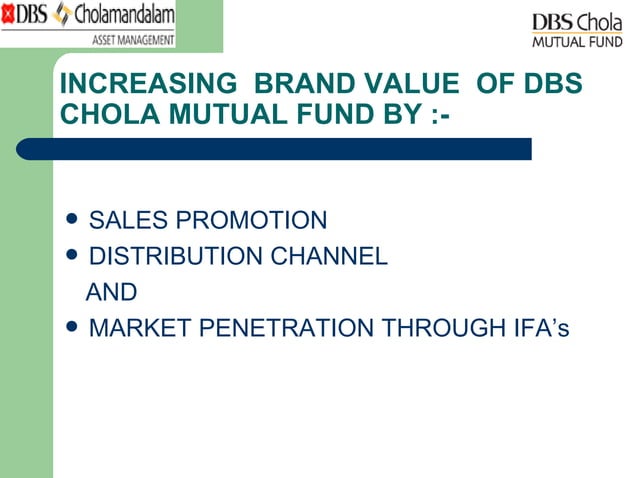 DBS Cholamandalam
ASSET MANAGEMENT

DBS Chola
MUTUAL FUND

INCREASING BRAND VALUE OF DBS CHOLA MUTUAL FUND BY :-

- SALES PROMOTION
- DISTRIBUTION CHANNEL
AND
- MARKET PENETRATION THROUGH IFA's